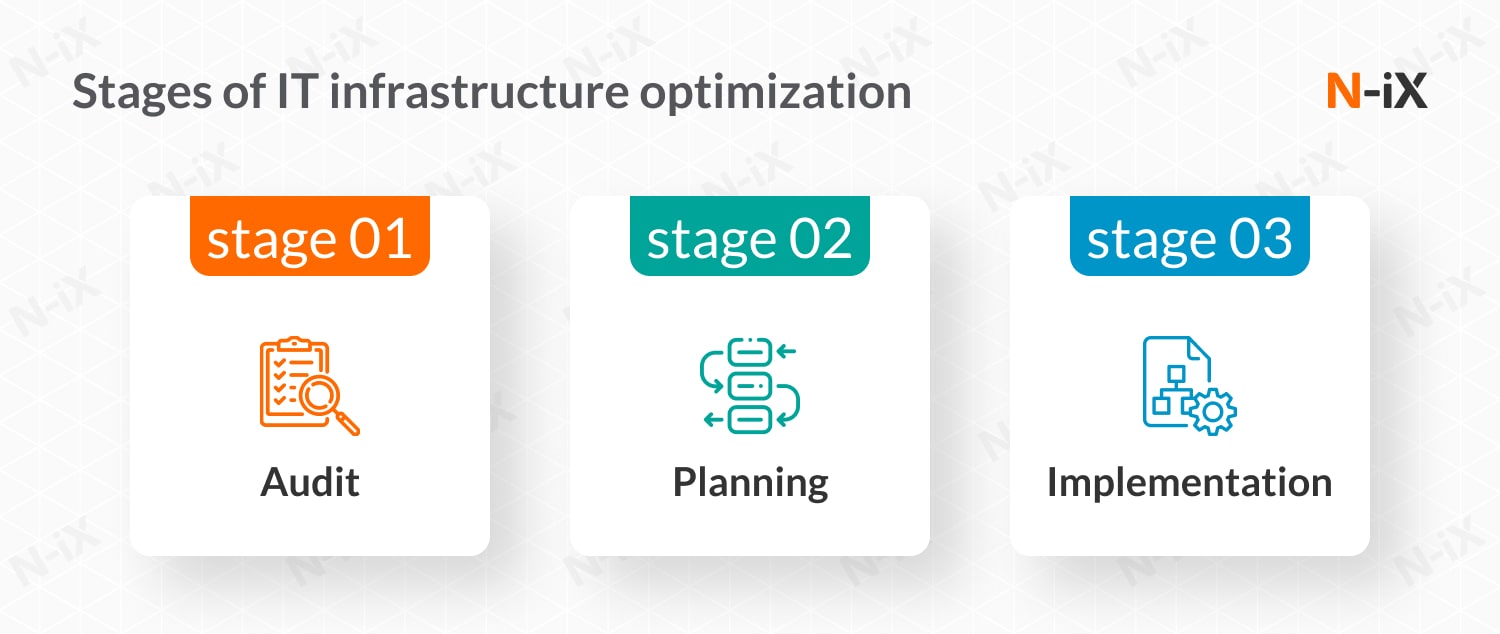 Stages of IT infrastructure optimization

N-iX

stage 01

Audit

stage 02

Planning

stage 03

Implementation